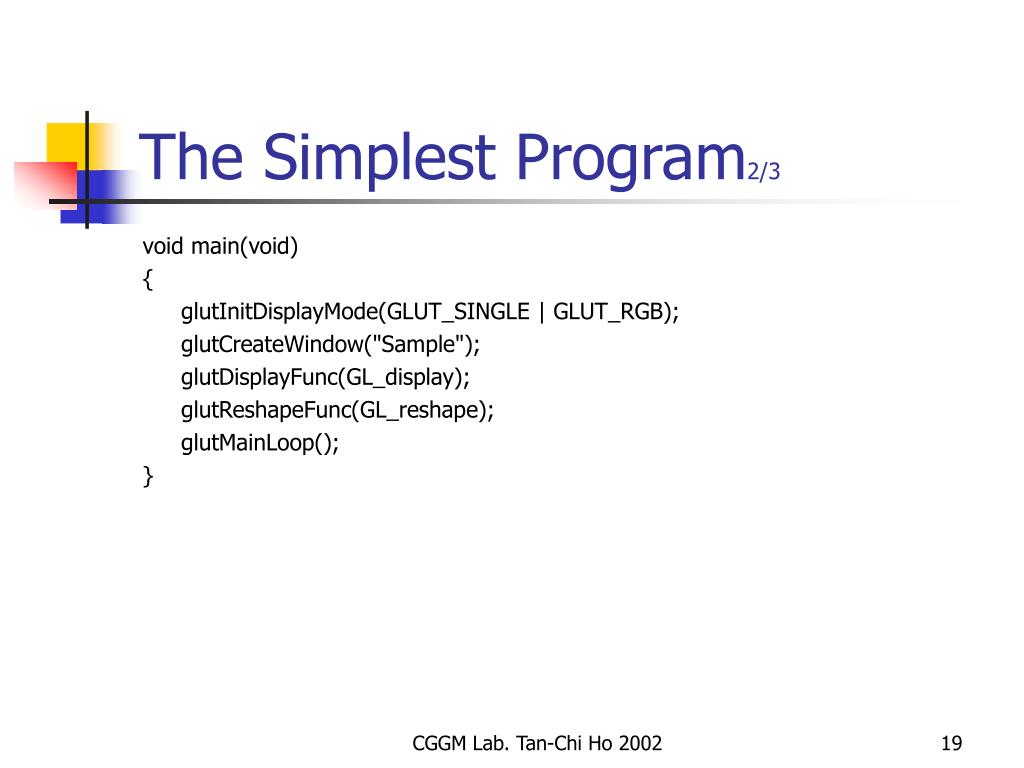 The Simplest Program2/3

void main(void)
{
glutInitDisplayMode(GLUT_SINGLE | GLUT_RGB);
glutCreateWindow("Sample");
glutDisplayFunc(GL_display);
glutReshapeFunc(GL_reshape);
glutMainLoop();
}

CGGM Lab. Tan-Chi Ho 2002

19